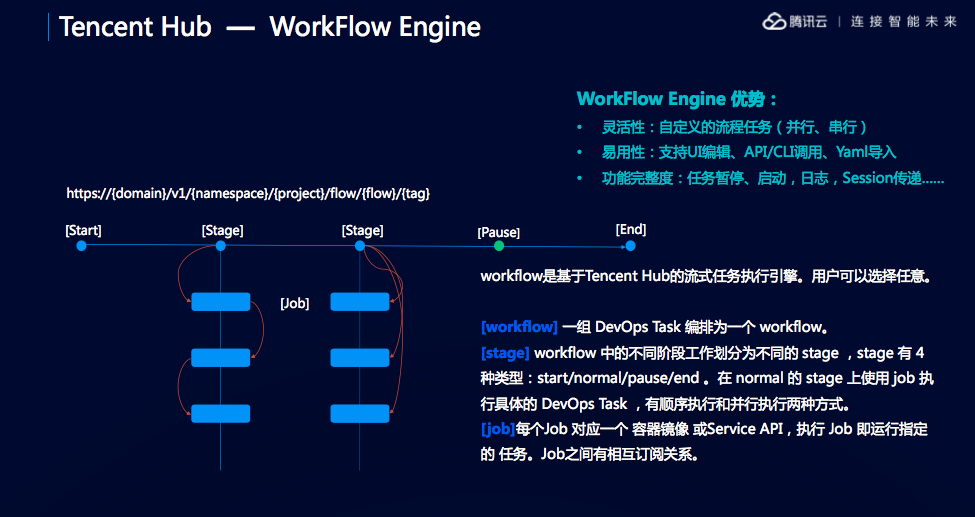 Tencent Hub — WorkFlow Engine

腾讯云 | 连接智能未来

WorkFlow Engine 优势：
• 灵活性：自定义的流程任务（并行、串行）
• 易用性：支持UI编辑、API/CLI调用、Yaml导入
• 功能完整度：任务暂停、启动，日志，Session传递......

https://{domain}/v1/{namespace}/{project}/flow/{flow}/{tag}

[Start]
[Stage]
[Stage]
[Pause]
[End]
[Job]

workflow是基于Tencent Hub的流式任务执行引擎。用户可以选择任意。

[workflow] 一组 DevOps Task 编排为一个 workflow。
[stage] workflow 中的不同阶段工作划分为不同的 stage ，stage 有 4 种类型：start/normal/pause/end 。在 normal 的 stage 上使用 job 执行具体的 DevOps Task ，有顺序执行和并行执行两种方式。
[job]每个Job 对应一个 容器镜像 或Service API，执行 Job 即运行指定的 任务。Job之间有相互订阅关系。